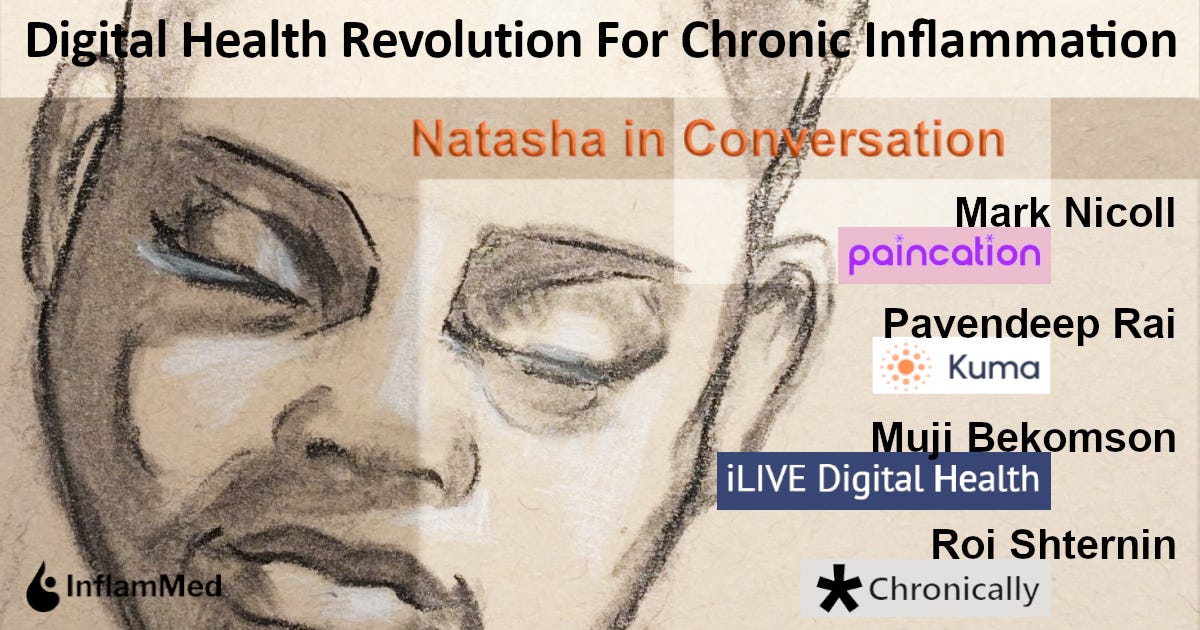 Digital Health Revolution For Chronic Inflammation

Natasha in Conversation

Mark Nicoll
paincation

Pavendeep Rai
Kuma

Muji Bekomson
iLIVE Digital Health

Roi Shternin
Chronically

InflamMed